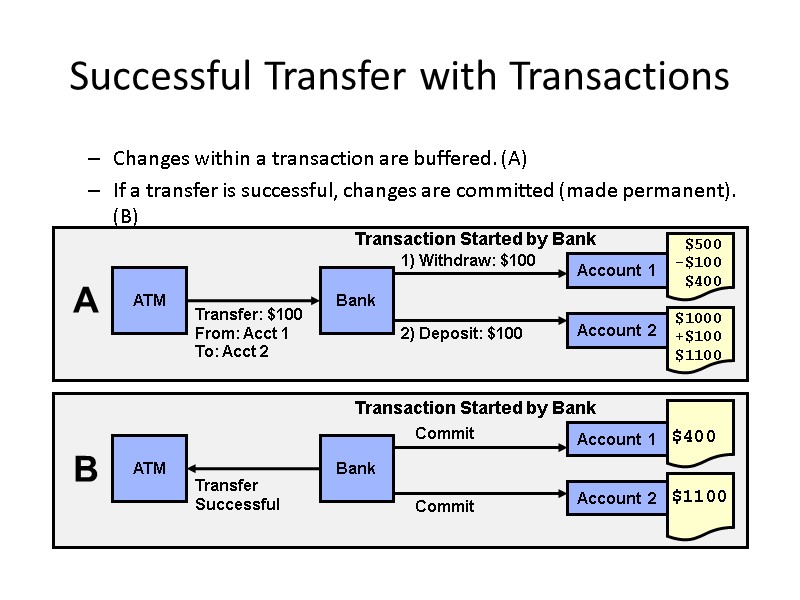 Successful Transfer with Transactions

– Changes within a transaction are buffered. (A)

– If a transfer is successful, changes are committed (made permanent). (B)

Transaction Started by Bank

A

ATM

Transfer: \$100
From: Acct 1
To: Acct 2

Bank

1) Withdraw: \$100

2) Deposit: \$100

Account 1

\$500
-\$100
\$400

Account 2

\$1000
+\$100
\$1100

Transaction Started by Bank

B

ATM

Transfer
Successful

Bank

Commit

Commit

Account 1

\$400

Account 2

\$1100